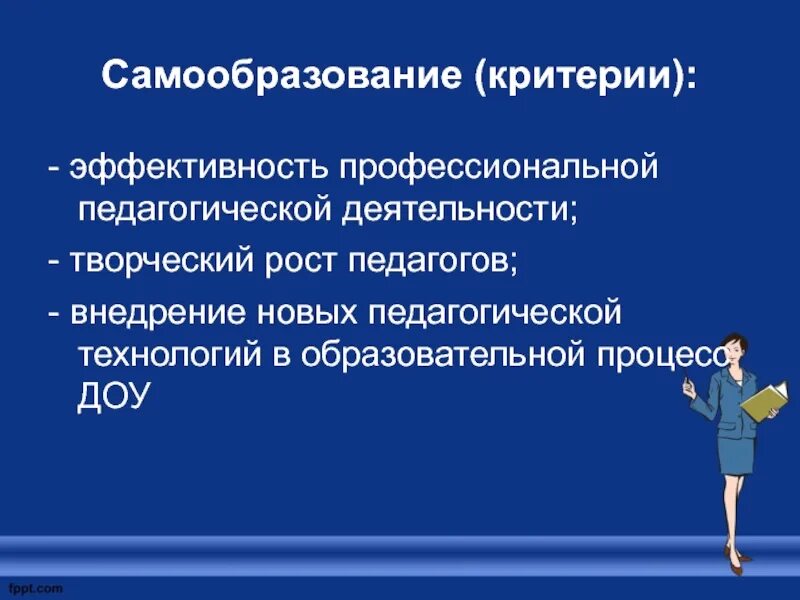 Самообразование (критерии):

- эффективность профессиональной педагогической деятельности;

- творческий рост педагогов;

- внедрение новых педагогической технологий в образовательной процесс ДОУ

fppt.com